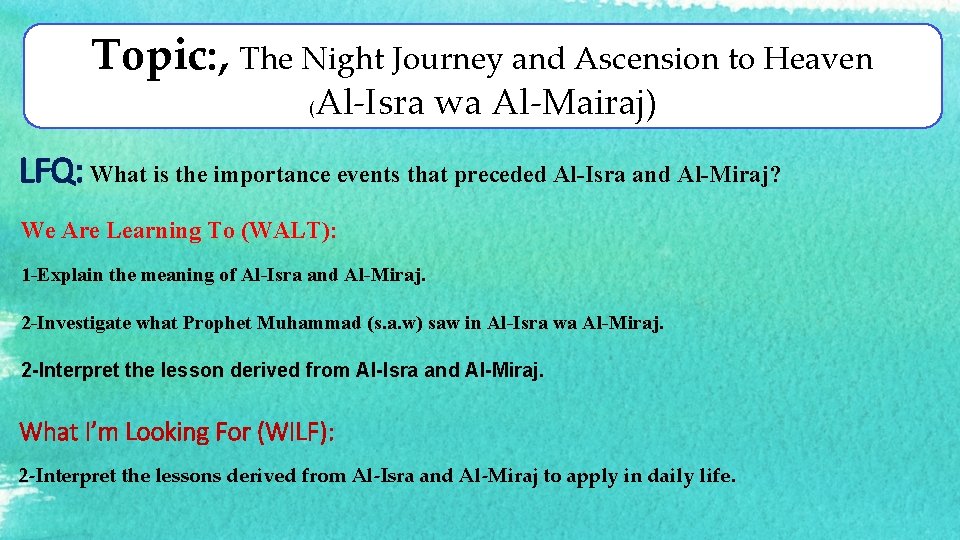 Topic:, The Night Journey and Ascension to Heaven (Al-Isra wa Al-Mairaj)

LFQ: What is the importance events that preceded Al-Isra and Al-Miraj?

We Are Learning To (WALT):

1-Explain the meaning of Al-Isra and Al-Miraj.

2-Investigate what Prophet Muhammad (s.a.w) saw in Al-Isra wa Al-Miraj.

2-Interpret the lesson derived from Al-Isra and Al-Miraj.

What I'm Looking For (WILF):

2-Interpret the lessons derived from Al-Isra and Al-Miraj to apply in daily life.